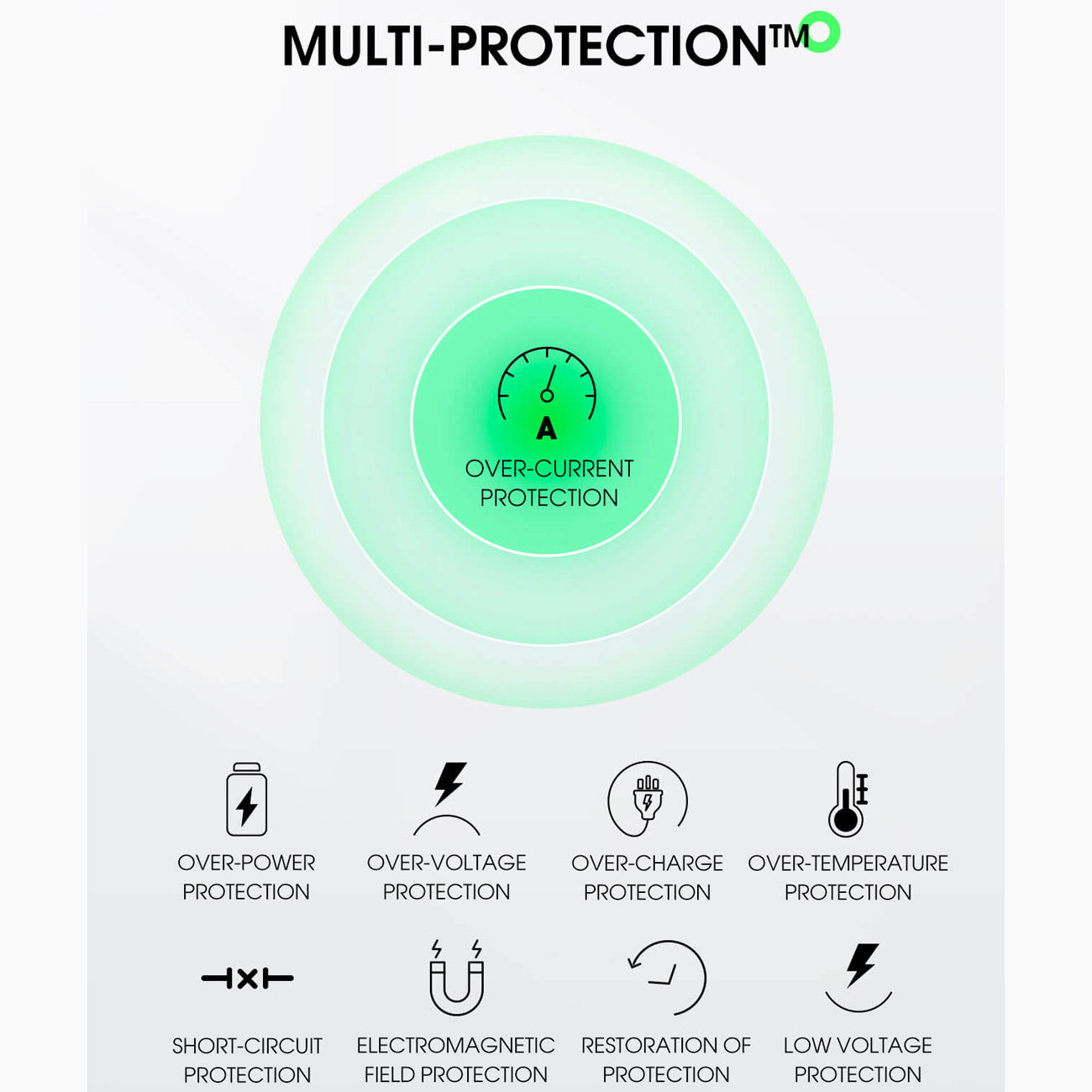 MULTI-PROTECTION™

A

OVER-CURRENT PROTECTION

OVER-POWER PROTECTION

OVER-VOLTAGE PROTECTION

OVER-CHARGE PROTECTION

OVER-TEMPERATURE PROTECTION

SHORT-CIRCUIT PROTECTION

ELECTROMAGNETIC FIELD PROTECTION

RESTORATION OF PROTECTION

LOW VOLTAGE PROTECTION